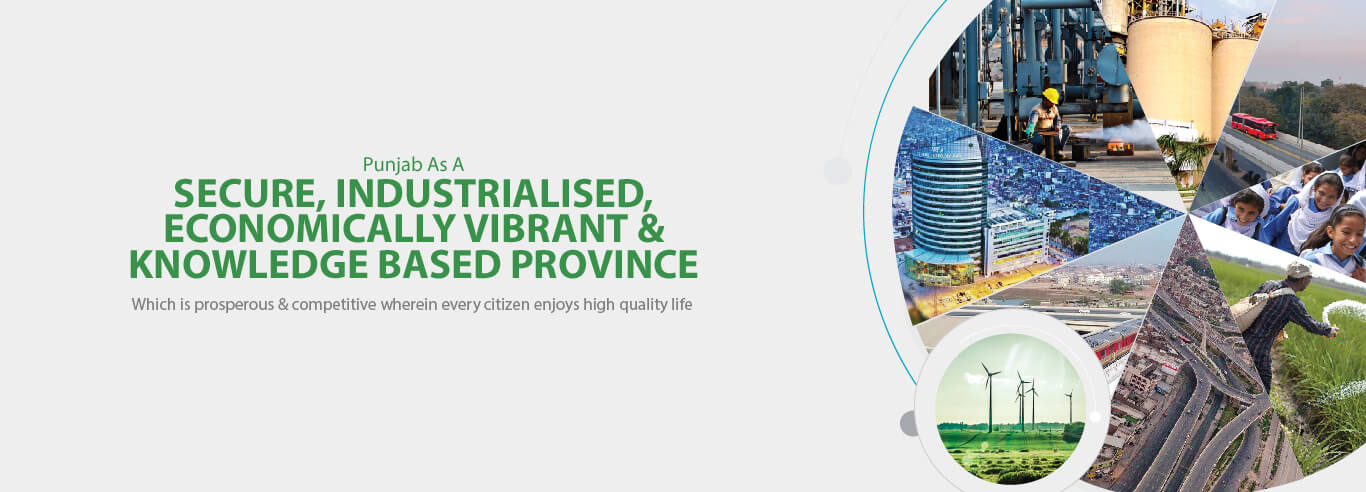 Punjab As A
SECURE, INDUSTRIALISED, ECONOMICALLY VIBRANT & KNOWLEDGE BASED PROVINCE
Which is prosperous & competitive wherein every citizen enjoys high quality life